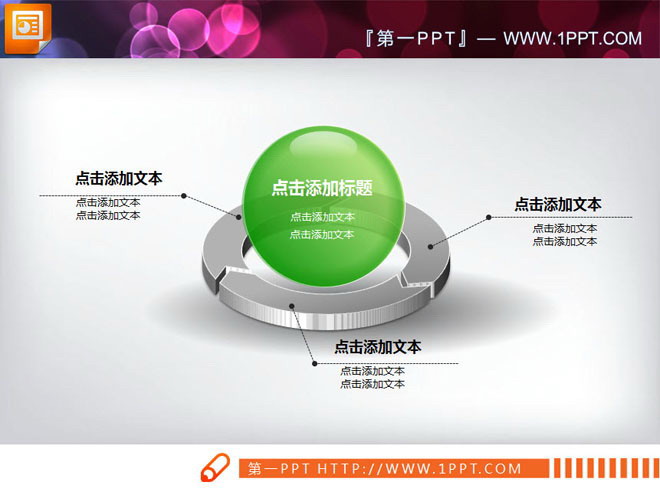 『第一PPT』— WWW.1PPT.COM

点击添加文本
点击添加文本
点击添加文本

点击添加标题
点击添加文本
点击添加文本

点击添加文本
点击添加文本
点击添加文本

点击添加文本
点击添加文本
点击添加文本

第一PPT HTTP://WWW.1PPT.COM